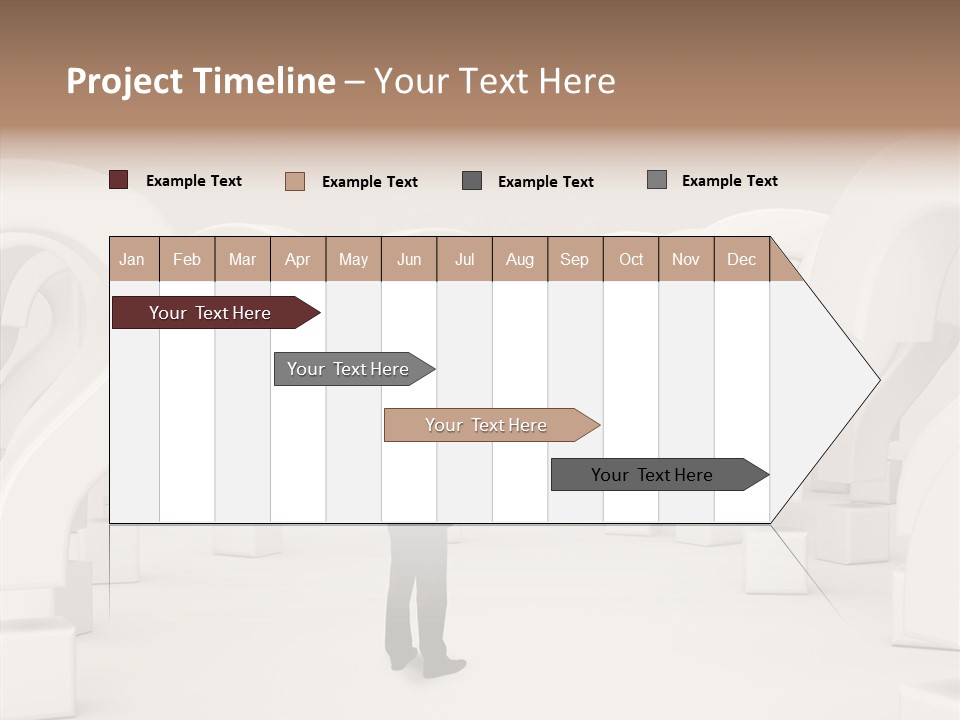 Project Timeline – Your Text Here

Example Text Example Text Example Text Example Text

| Jan | Feb | Mar | Apr | May | Jun | Jul | Aug | Sep | Oct | Nov | Dec |
|---|---|---|---|---|---|---|---|---|---|---|---|

Your Text Here

Your Text Here

Your Text Here

Your Text Here